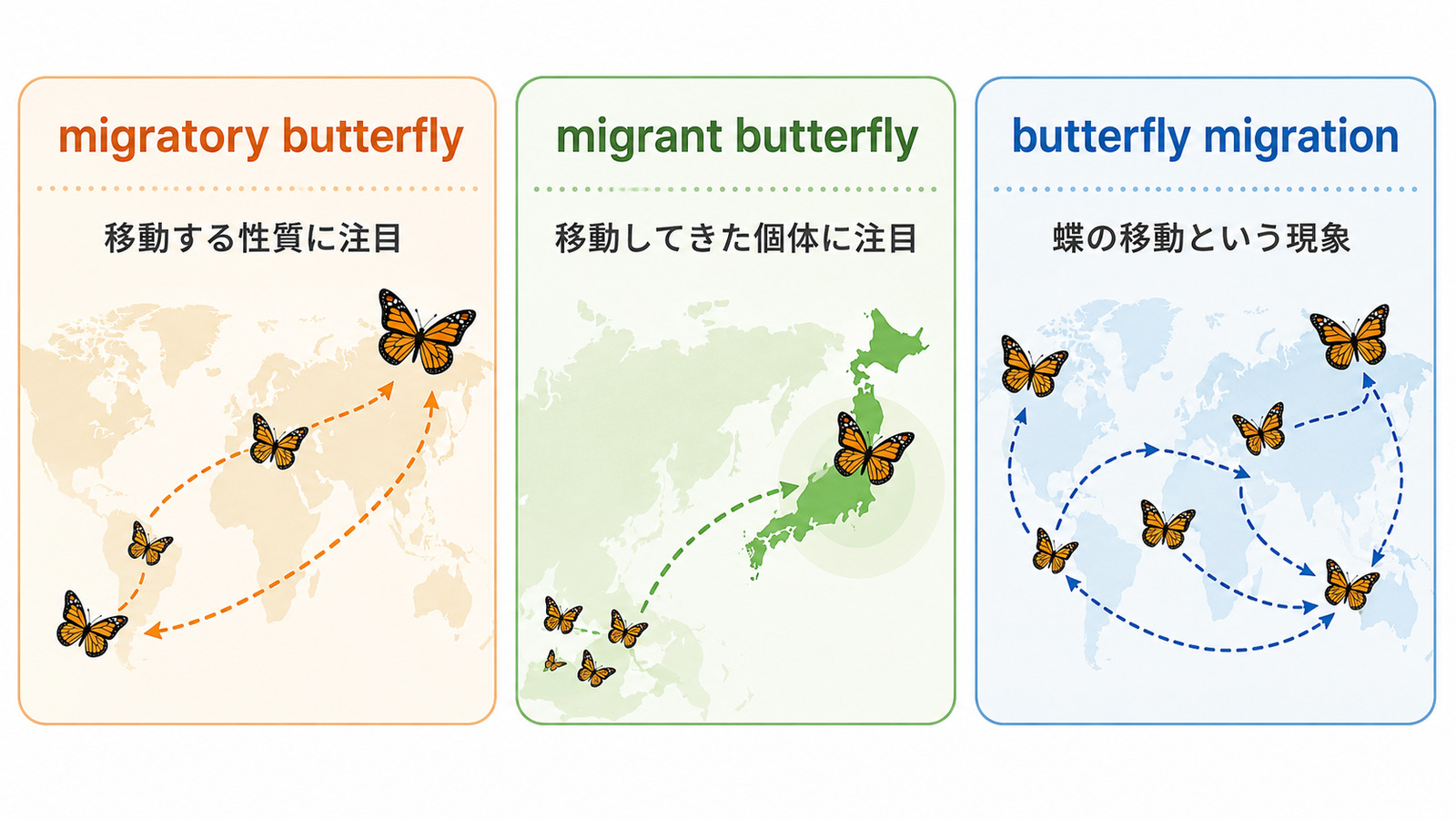 migratory butterfly

移動する性質に注目

migrant butterfly

移動してきた個体に注目

butterfly migration

蝶の移動という現象